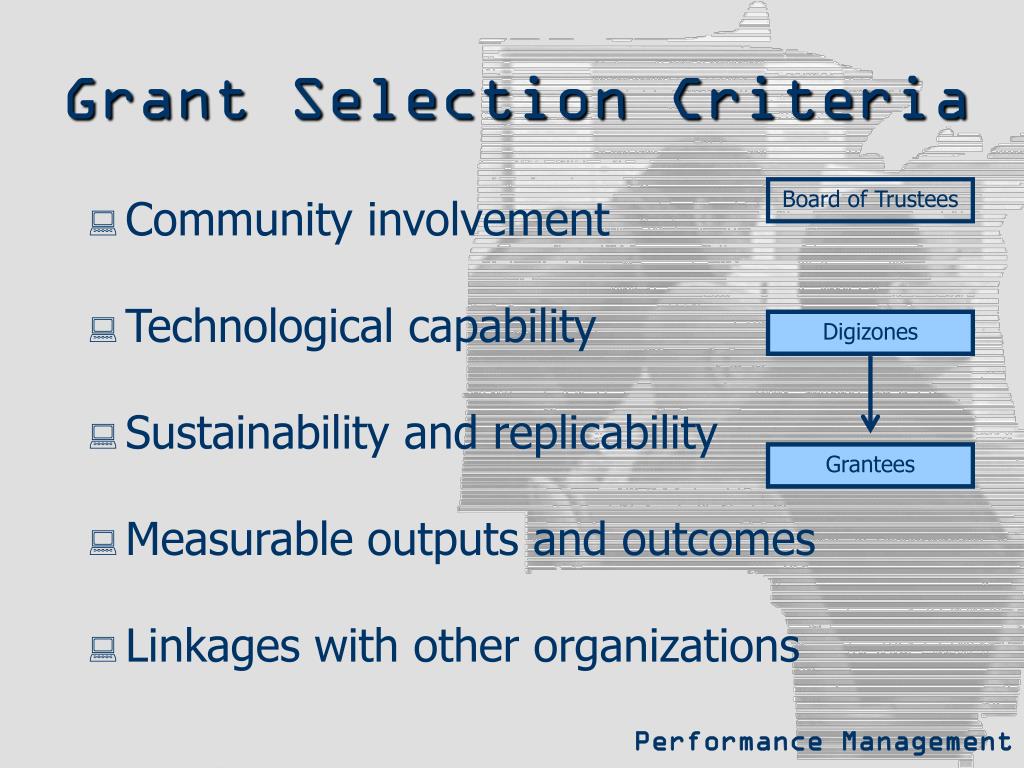 Grant Selection Criteria

Community involvement

Technological capability

Sustainability and replicability

Measurable outputs and outcomes

Linkages with other organizations

Board of Trustees

Digizones

Grantees

Performance Management